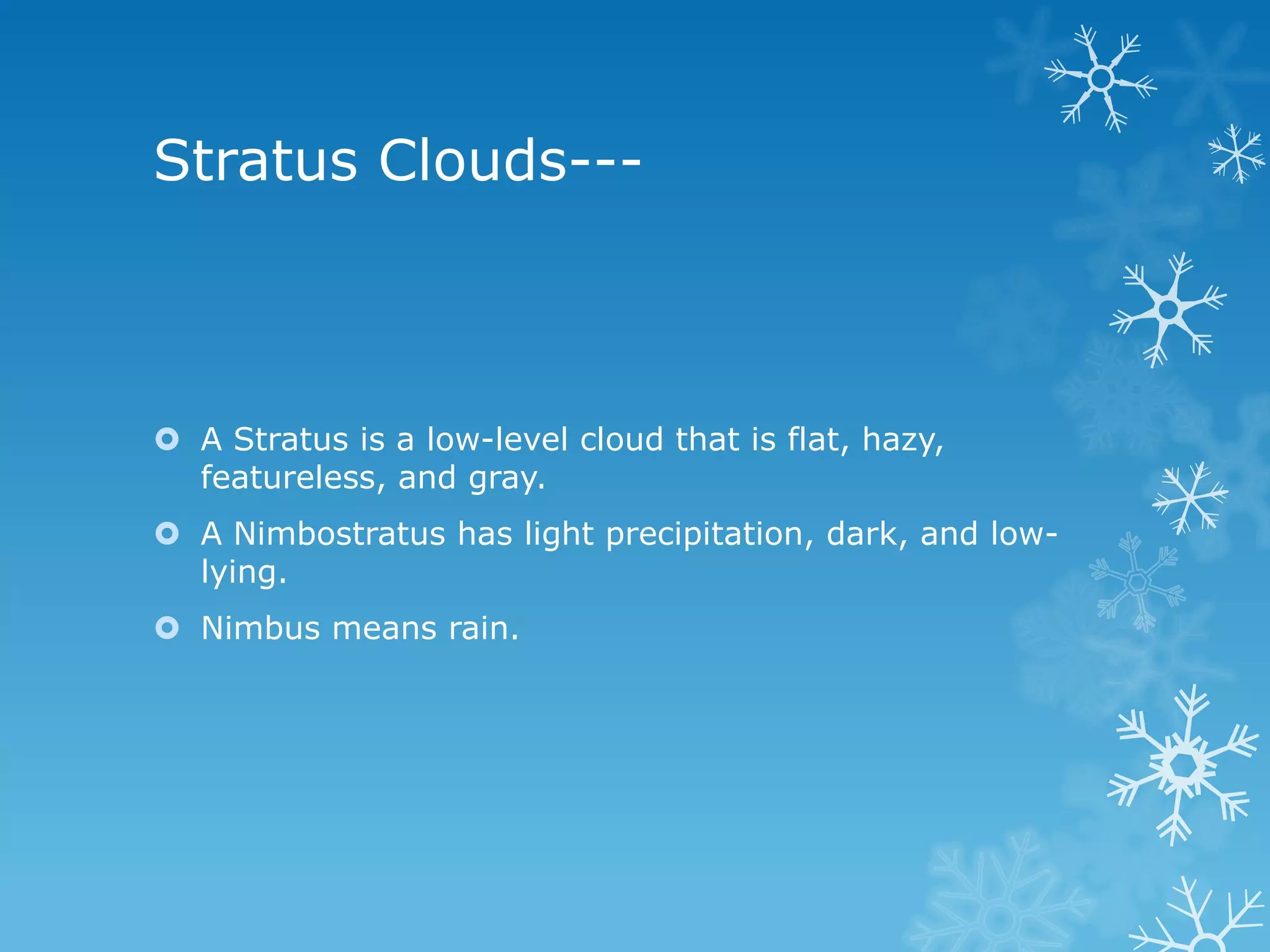 Stratus Clouds---

A Stratus is a low-level cloud that is flat, hazy, featureless, and gray.

A Nimbostratus has light precipitation, dark, and low-lying.

Nimbus means rain.